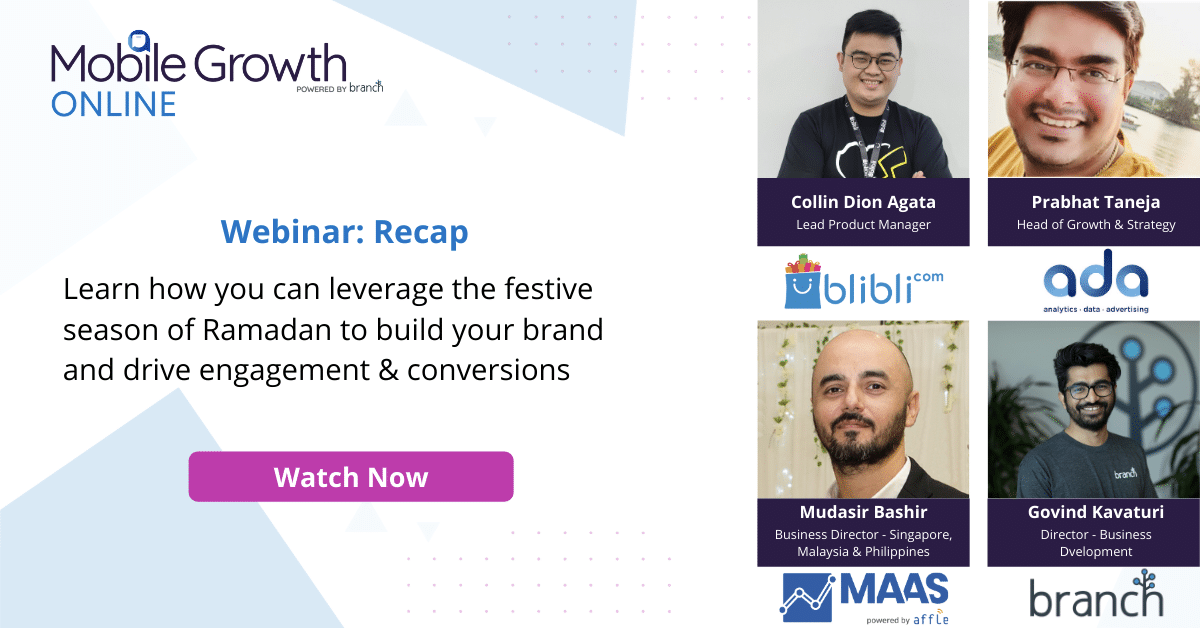 Mobile Growth
POWERED BY branch
ONLINE

Webinar: Recap

Learn how you can leverage the festive season of Ramadan to build your brand and drive engagement & conversions

Watch Now

Collin Dion Agata
Lead Product Manager

blibli.com

Prabhat Taneja
Head of Growth & Strategy

ada
analytics · data · advertising

Mudasir Bashir
Business Director - Singapore, Malaysia & Philippines

MAAS
powered by affle

Govind Kavaturi
Director - Business Dvelopment

branch